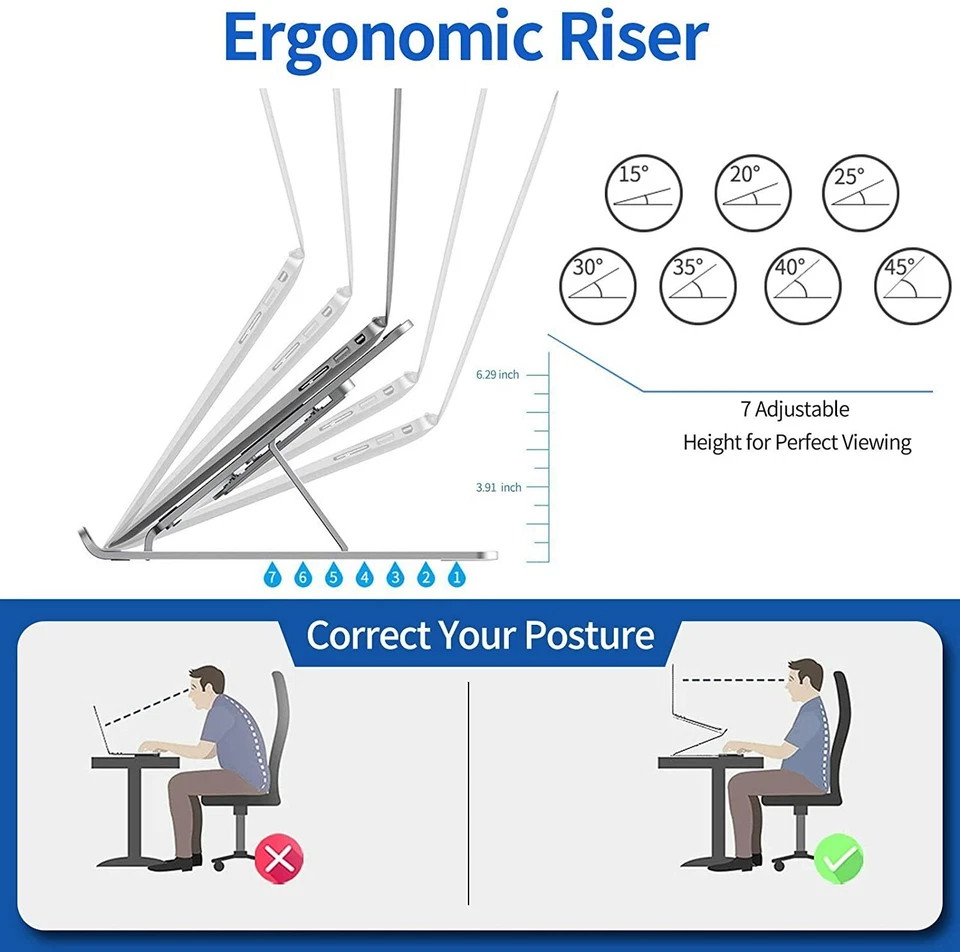 Ergonomic Riser

15°
20°
25°
30°
35°
40°
45°

6.29 inch
3.91 inch

7 Adjustable
Height for Perfect Viewing

7 6 5 4 3 2 1

Correct Your Posture